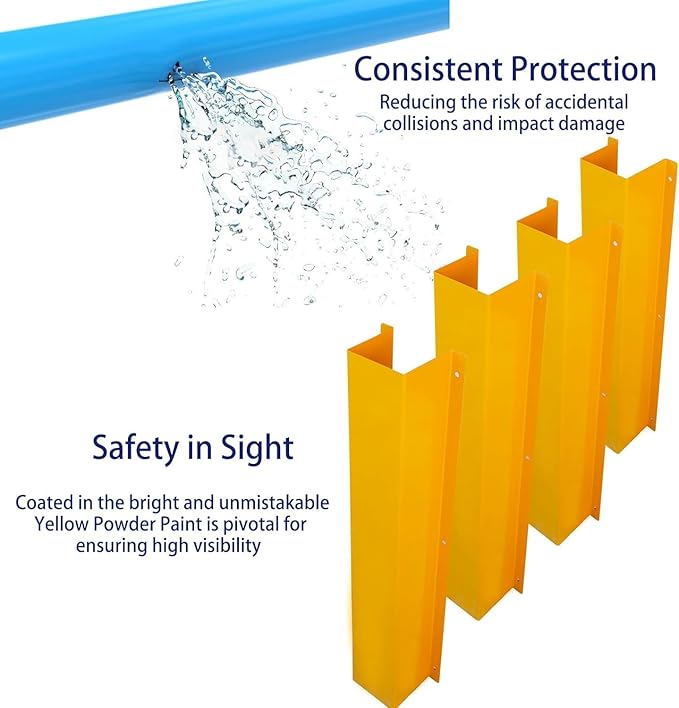 Consistent Protection

Reducing the risk of accidental collisions and impact damage

Safety in Sight

Coated in the bright and unmistakable Yellow Powder Paint is pivotal for ensuring high visibility